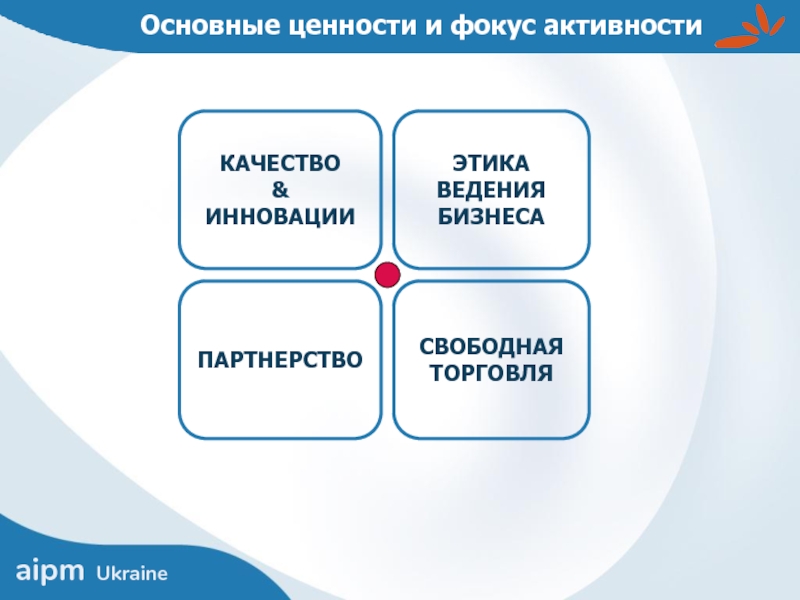 Основные ценности и фокус активности

КАЧЕСТВО
&
ИННОВАЦИИ

ЭТИКА
ВЕДЕНИЯ
БИЗНЕСА

ПАРТНЕРСТВО

СВОБОДНАЯ
ТОРГОВЛЯ

aipm Ukraine